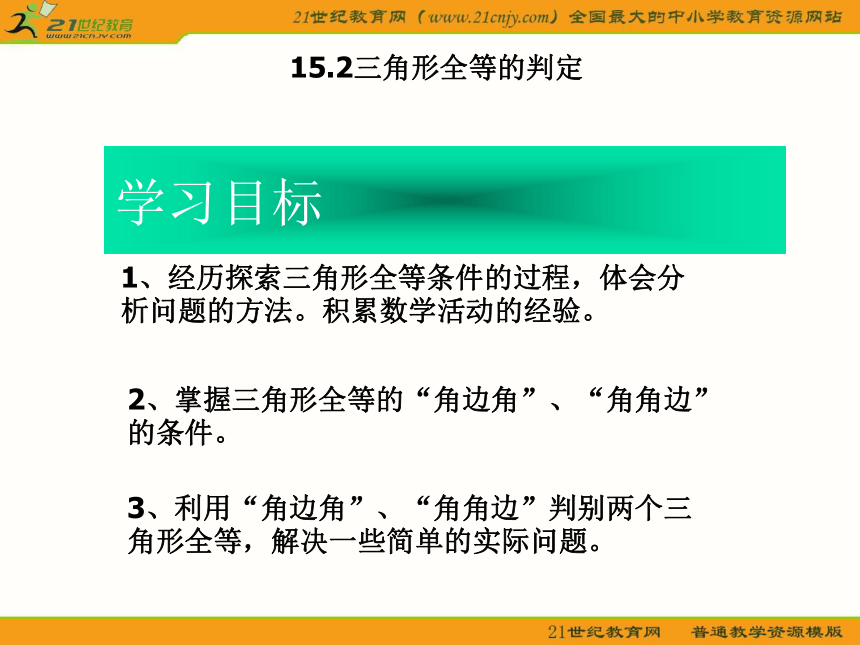 21世纪教育
www.21cnjy.com

21世纪教育网（www.21cnjy.com）全国最大的中小学教育资源网站

15.2三角形全等的判定

学习目标

1、经历探索三角形全等条件的过程，体会分析问题的方法。积累数学活动的经验。

2、掌握三角形全等的“角边角”、“角角边”的条件。

3、利用“角边角”、“角角边”判别两个三角形全等，解决一些简单的实际问题。

21世纪教育网　普通教学资源模版